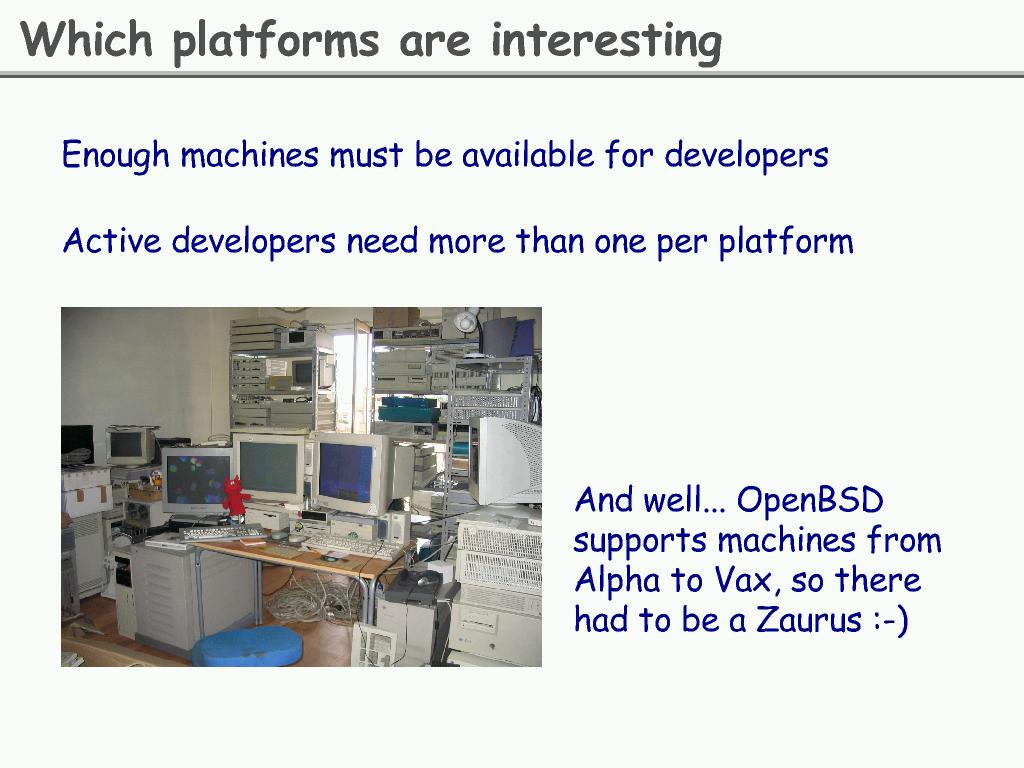 Which platforms are interesting

Enough machines must be available for developers

Active developers need more than one per platform

And well... OpenBSD supports machines from Alpha to Vax, so there had to be a Zaurus :-)